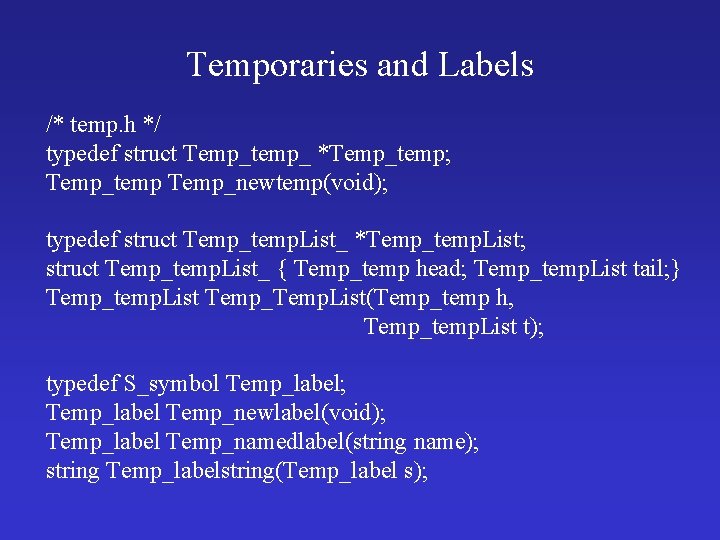 Temporaries and Labels

/* temp.h */
typedef struct Temp_temp_ *Temp_temp;
Temp_temp Temp_newtemp(void);

typedef struct Temp_tempList_ *Temp_tempList;
struct Temp_tempList_ { Temp_temp head; Temp_tempList tail;}
Temp_tempList Temp_TempList(Temp_temp h,
Temp_tempList t);

typedef S_symbol Temp_label;
Temp_label Temp_newlabel(void);
Temp_label Temp_namedlabel(string name);
string Temp_labelstring(Temp_label s);